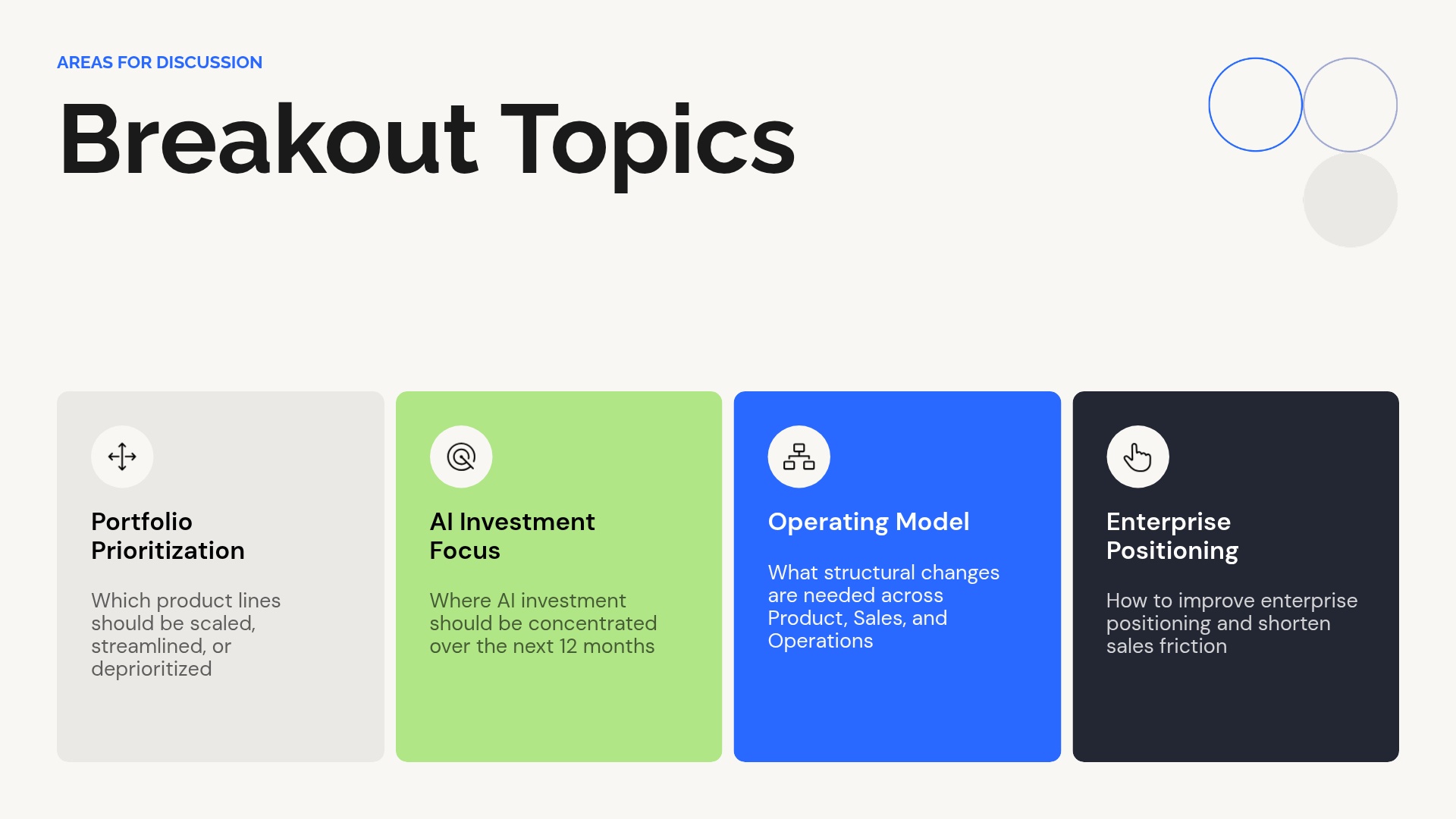 AREAS FOR DISCUSSION

Breakout Topics

Portfolio Prioritization

Which product lines should be scaled, streamlined, or deprioritized

AI Investment Focus

Where AI investment should be concentrated over the next 12 months

Operating Model

What structural changes are needed across Product, Sales, and Operations

Enterprise Positioning

How to improve enterprise positioning and shorten sales friction